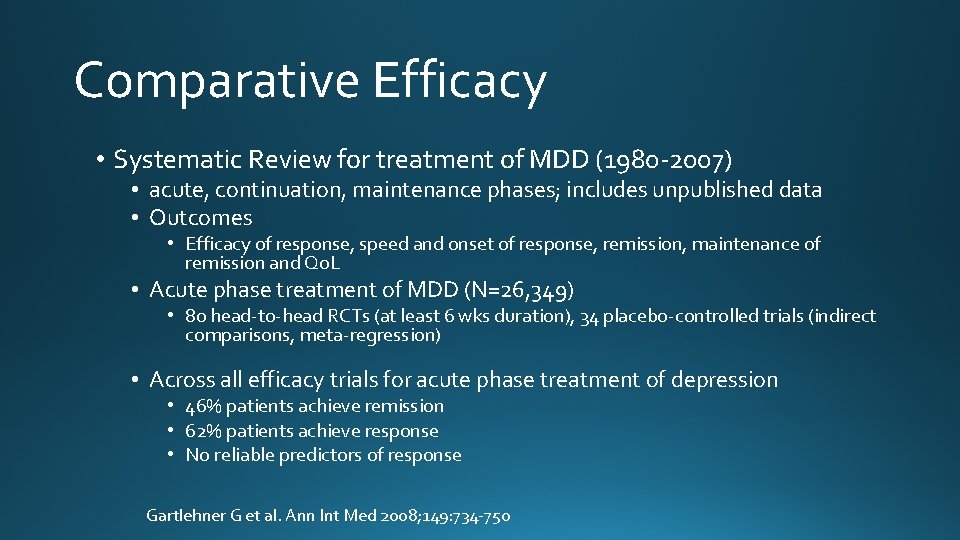 Comparative Efficacy

• Systematic Review for treatment of MDD (1980-2007)
  • acute, continuation, maintenance phases; includes unpublished data
  • Outcomes
    • Efficacy of response, speed and onset of response, remission, maintenance of remission and QoL
  • Acute phase treatment of MDD (N=26,349)
    • 80 head-to-head RCTs (at least 6 wks duration), 34 placebo-controlled trials (indirect comparisons, meta-regression)
  • Across all efficacy trials for acute phase treatment of depression
    • 46% patients achieve remission
    • 62% patients achieve response
    • No reliable predictors of response

Gartlehner G et al. Ann Int Med 2008;149:734-750